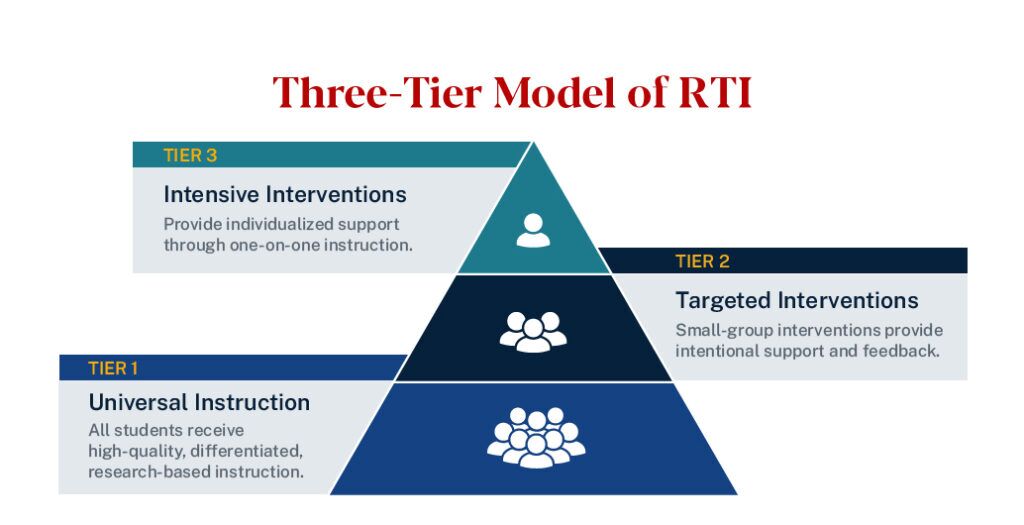 Three-Tier Model of RTI

TIER 3

Intensive Interventions

Provide individualized support through one-on-one instruction.

TIER 2

Targeted Interventions

Small-group interventions provide intentional support and feedback.

TIER 1

Universal Instruction

All students receive high-quality, differentiated, research-based instruction.